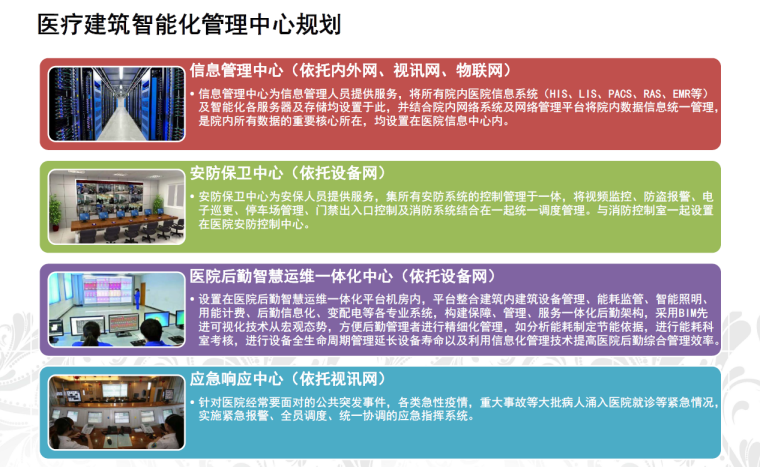 医疗建筑智能化管理中心规划

信息管理中心（依托内外网、视讯网、物联网）

• 信息管理中心为信息管理人员提供服务，将所有院内医院信息系统（HIS、LIS、PACS、RAS、EMR等）及智能化各服务器及存储均设置于此，并结合院内网络系统及网络管理平台将院内数据信息统一管理，是院内所有数据的重要核心所在，均设置在医院信息中心内。

安防保卫中心（依托设备网）

• 安防保卫中心为安保人员提供服务，集所有安防系统的控制管理于一体，将视频监控、防盗报警、电子巡更、停车场管理、门禁出入口控制及消防系统结合在一起统一调度管理。与消防控制室一起设置在医院安防控制中心。

医院后勤智慧运维一体化中心（依托设备网）

• 设置在医院后勤智慧运维一体化平台机房内，平台整合建筑内建筑设备管理、能耗监管、智能照明、用能计费、后勤信息化、变配电等各专业系统，构建保障、管理、服务一体化后勤架构，采用BIM先进可视化技术从宏观态势，方便后勤管理者进行精细化管理，如分析能耗制定节能依据，进行能耗科室考核，进行设备全生命周期管理延长设备寿命以及利用信息化管理技术提高医院后勤综合管理效率。

应急响应中心（依托视讯网）

• 针对医院经常要面对的公共突发事件，各类急性疫情，重大事故等大批病人涌入医院就诊等紧急情况，实施紧急报警、全员调度、统一协调的应急指挥系统。